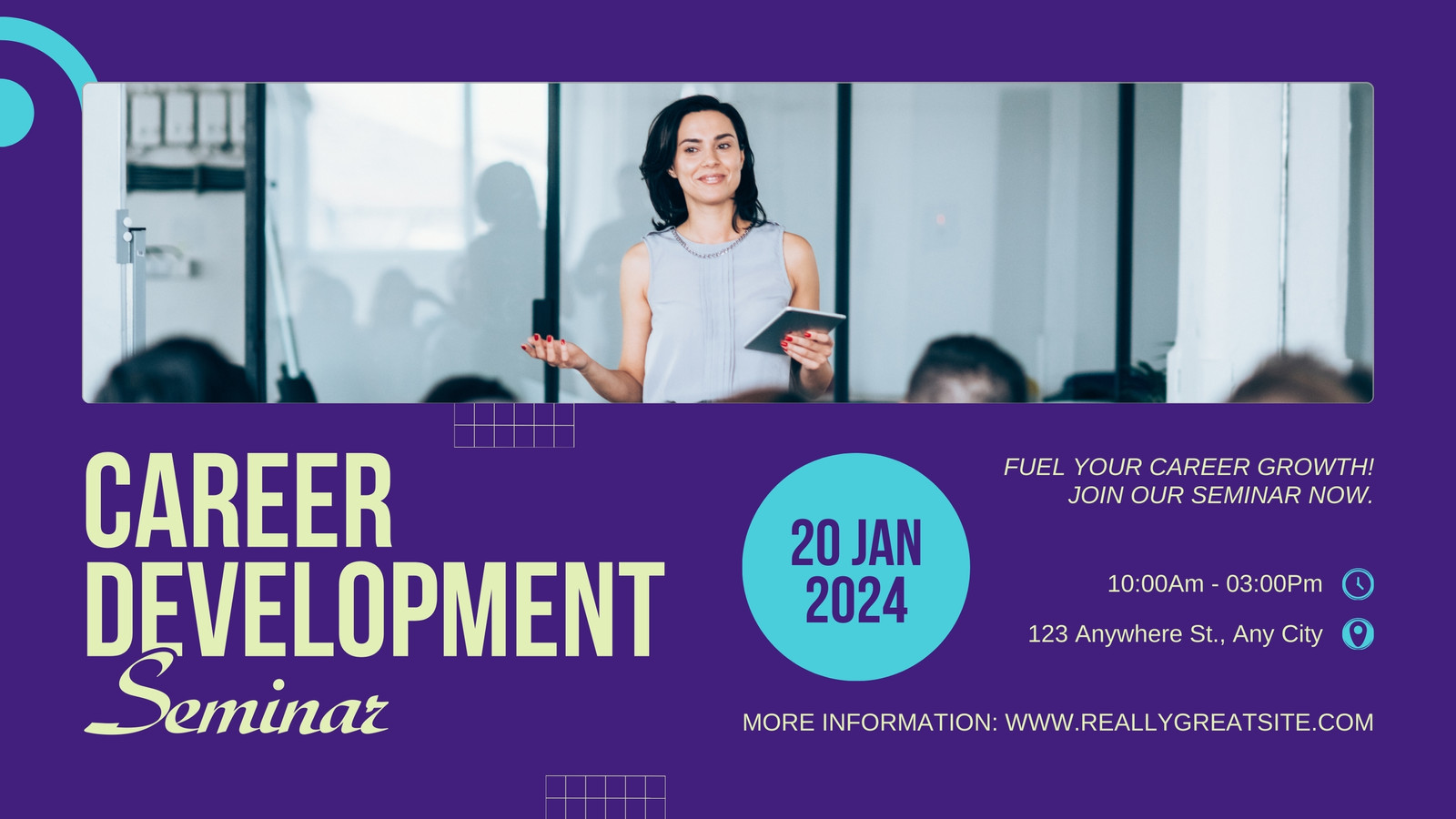 CAREER DEVELOPMENT
Seminar

20 JAN 2024

FUEL YOUR CAREER GROWTH! JOIN OUR SEMINAR NOW.

10:00Am - 03:00Pm

123 Anywhere St., Any City

MORE INFORMATION: WWW.REALLYGREATSITE.COM